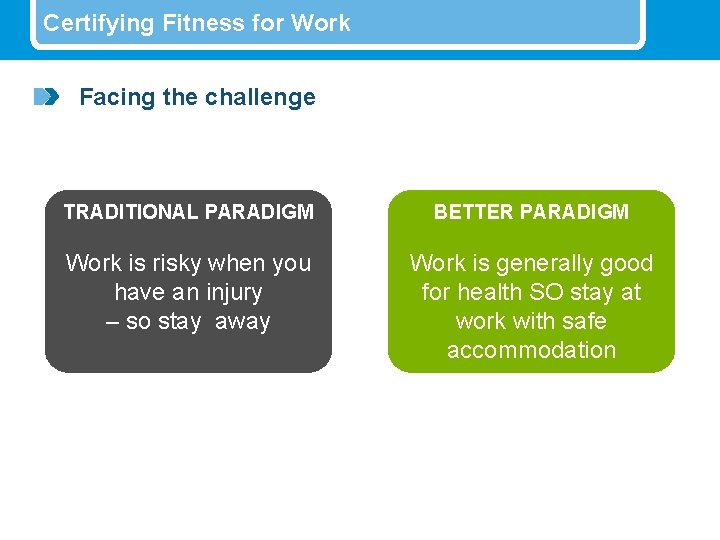 Certifying Fitness for Work

Facing the challenge

TRADITIONAL PARADIGM

Work is risky when you have an injury – so stay away

BETTER PARADIGM

Work is generally good for health SO stay at work with safe accommodation